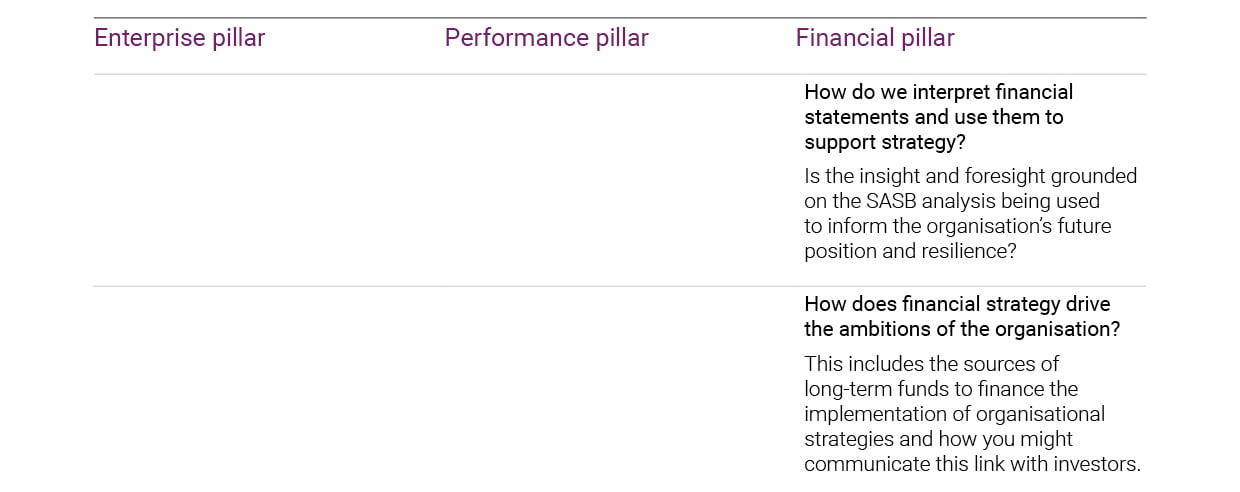 | Enterprise pillar | Performance pillar | Financial pillar |
|---|---|---|
| | | How do we interpret financial statements and use them to support strategy? Is the insight and foresight grounded on the SASB analysis being used to inform the organisation's future position and resilience? |
| | | How does financial strategy drive the ambitions of the organisation? This includes the sources of long-term funds to finance the implementation of organisational strategies and how you might communicate this link with investors. |